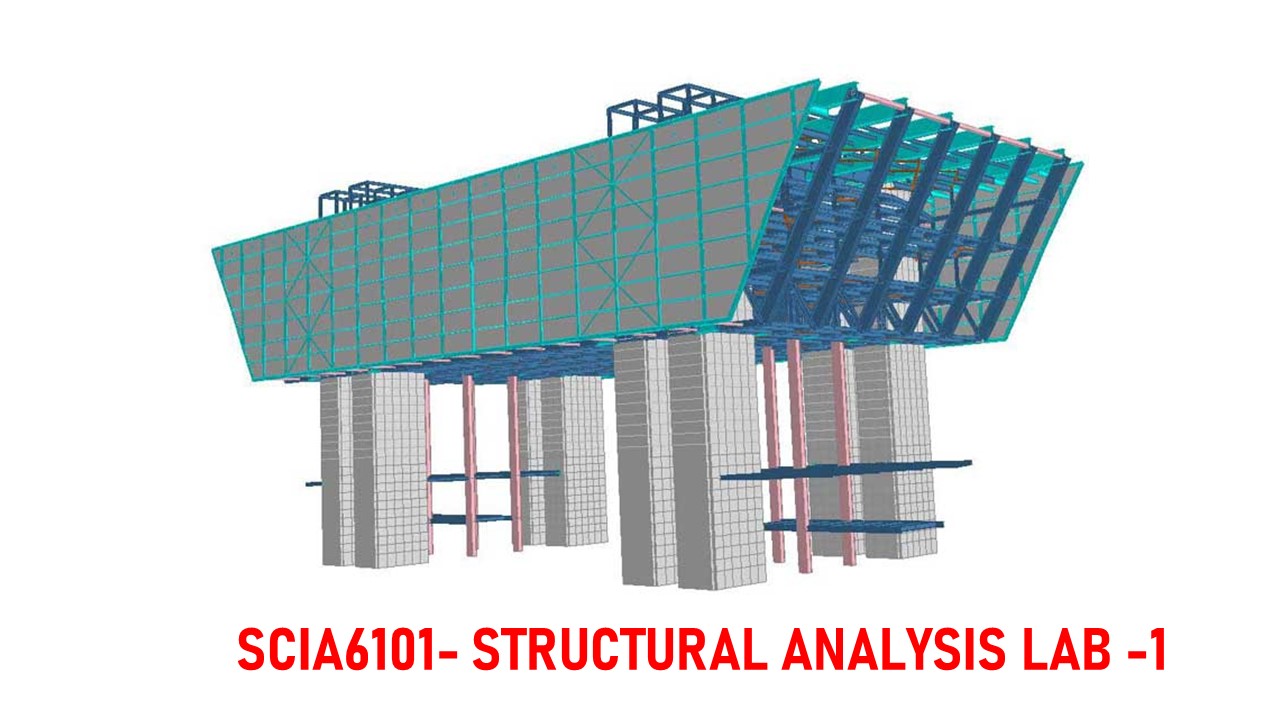 SCIA6101- STRUCTURAL ANALYSIS LAB -1